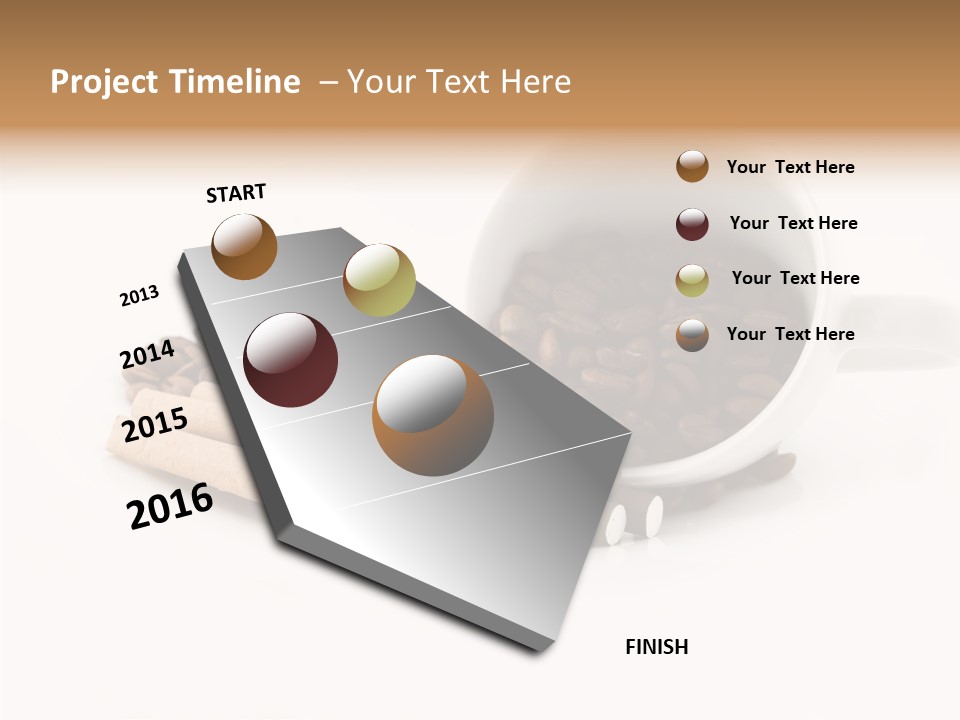 Project Timeline – Your Text Here

START

2013

2014

2015

2016

FINISH

Your Text Here

Your Text Here

Your Text Here

Your Text Here